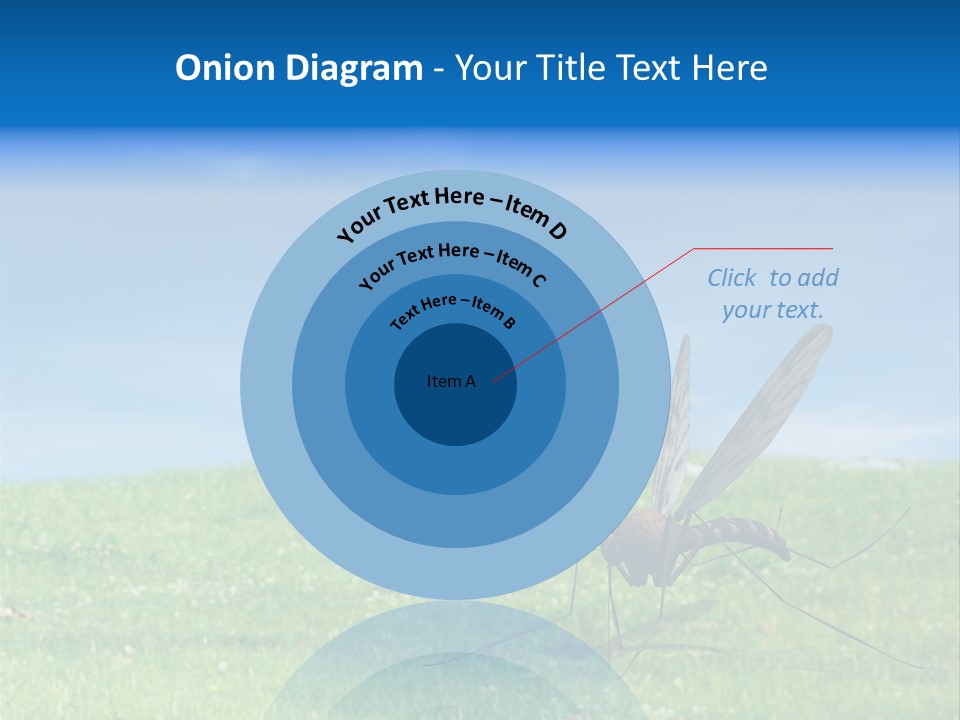 Onion Diagram - Your Title Text Here

Your Text Here – Item D

Your Text Here – Item C

Text Here – Item B

Item A

Click to add your text.